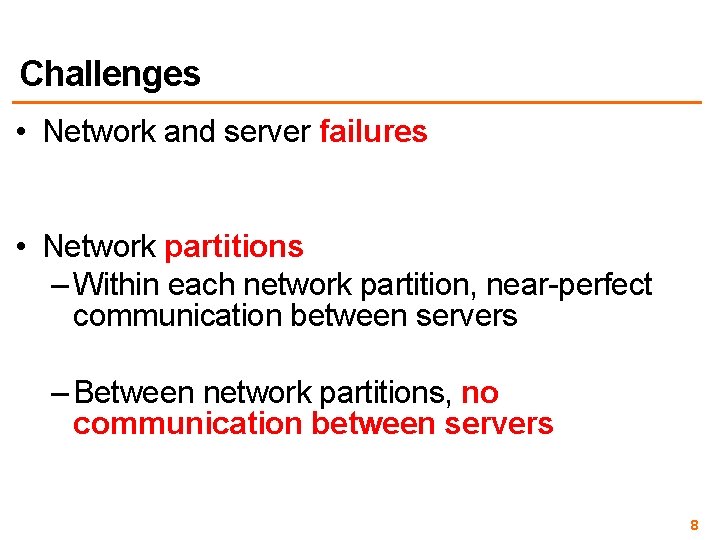 Challenges

• Network and server failures

• Network partitions
– Within each network partition, near-perfect communication between servers

– Between network partitions, no communication between servers

8